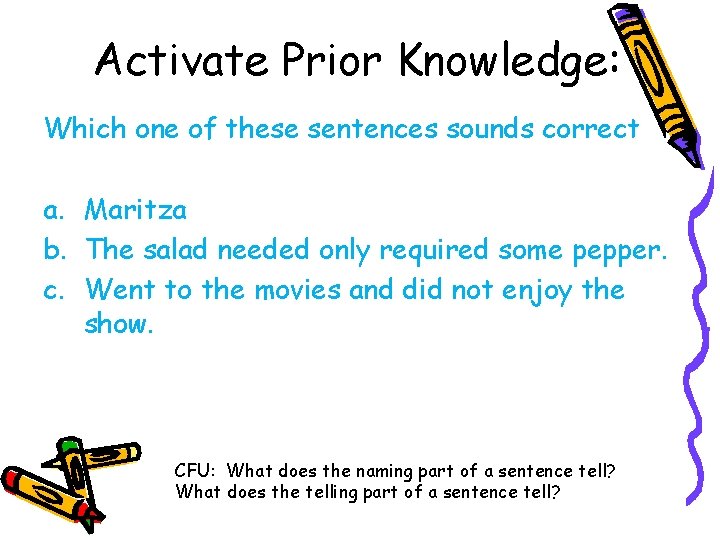 Activate Prior Knowledge:

Which one of these sentences sounds correct

a. Maritza
b. The salad needed only required some pepper.
c. Went to the movies and did not enjoy the show.

CFU: What does the naming part of a sentence tell?
What does the telling part of a sentence tell?